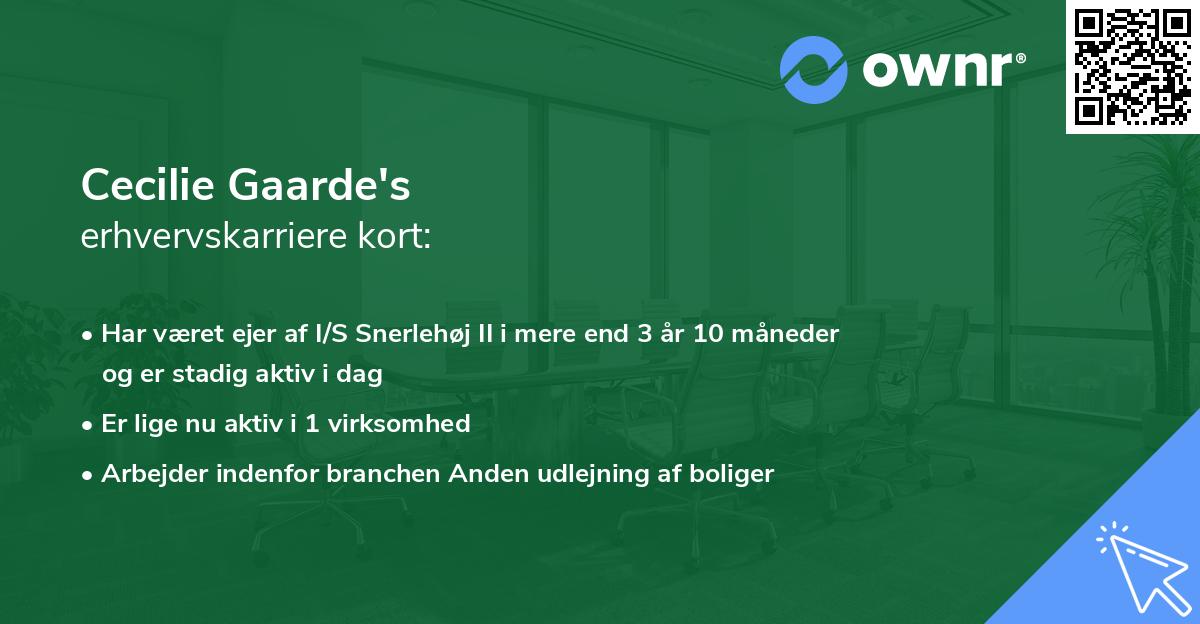 ownr®

Cecilie Gaarde's
erhvervskarriere kort:

• Har været ejer af I/S Snerlehøj II i mere end 3 år 10 måneder og er stadig aktiv i dag
• Er lige nu aktiv i 1 virksomhed
• Arbejder indenfor branchen Anden udlejning af boliger